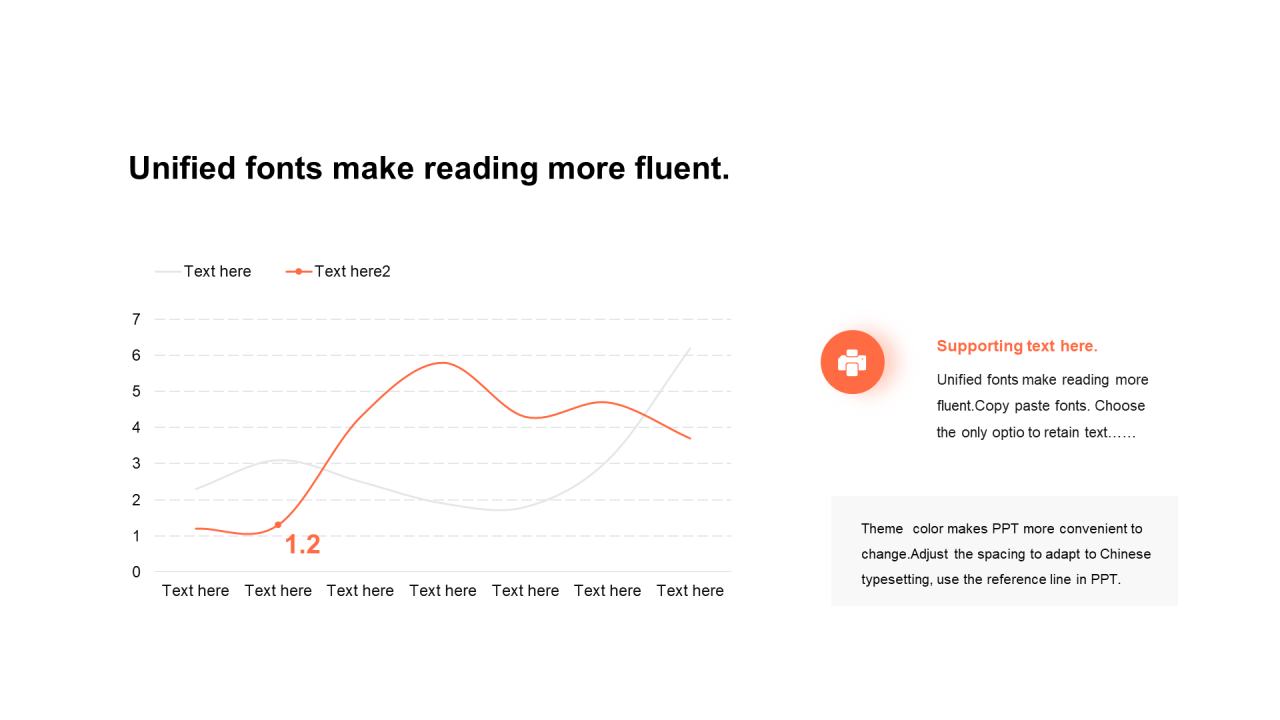 Unified fonts make reading more fluent.

Text here
Text here2

7
6
5
4
3
2
1
0

1.2

Text here Text here Text here Text here Text here Text here Text here

Supporting text here.

Unified fonts make reading more fluent.Copy paste fonts. Choose the only optio to retain text……

Theme color makes PPT more convenient to change.Adjust the spacing to adapt to Chinese typesetting, use the reference line in PPT.